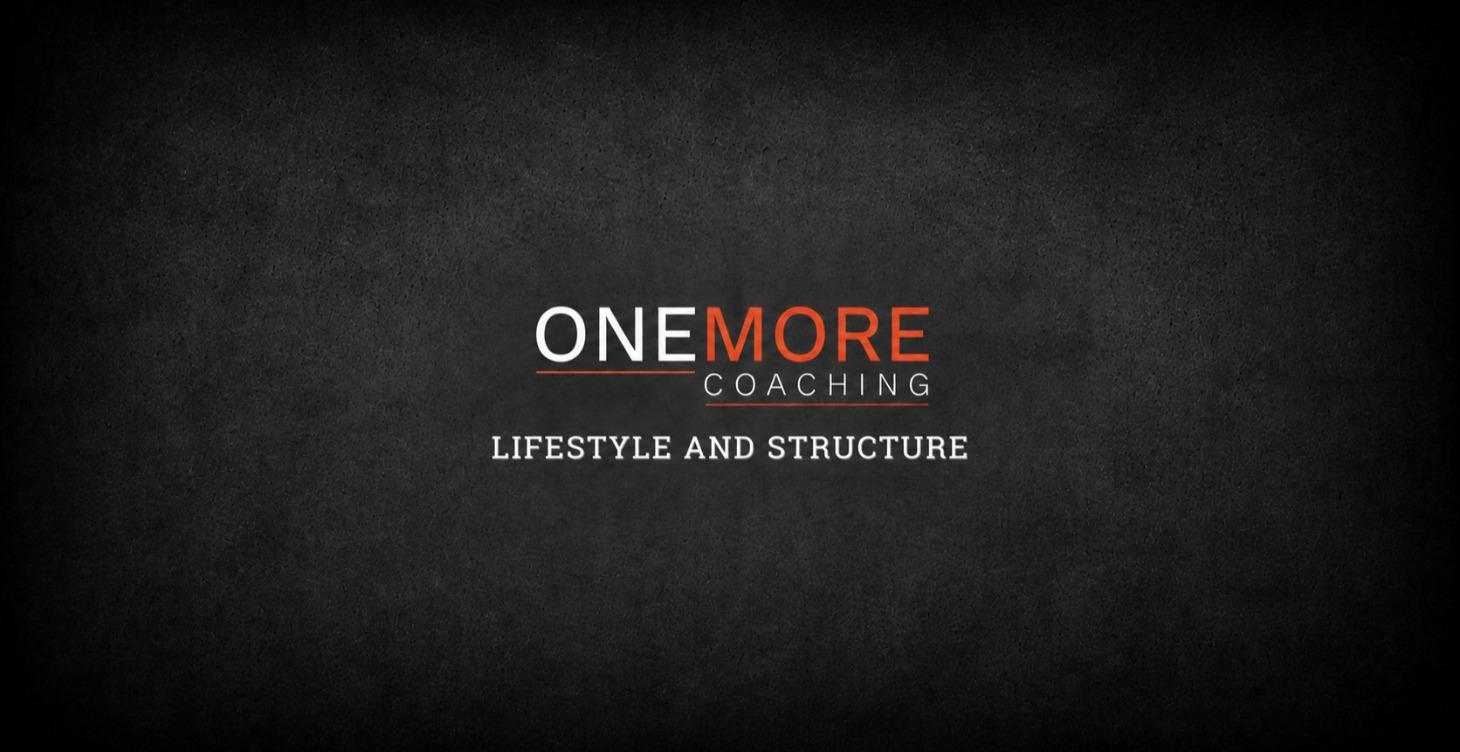 ONEMORE
COACHING

LIFESTYLE AND STRUCTURE